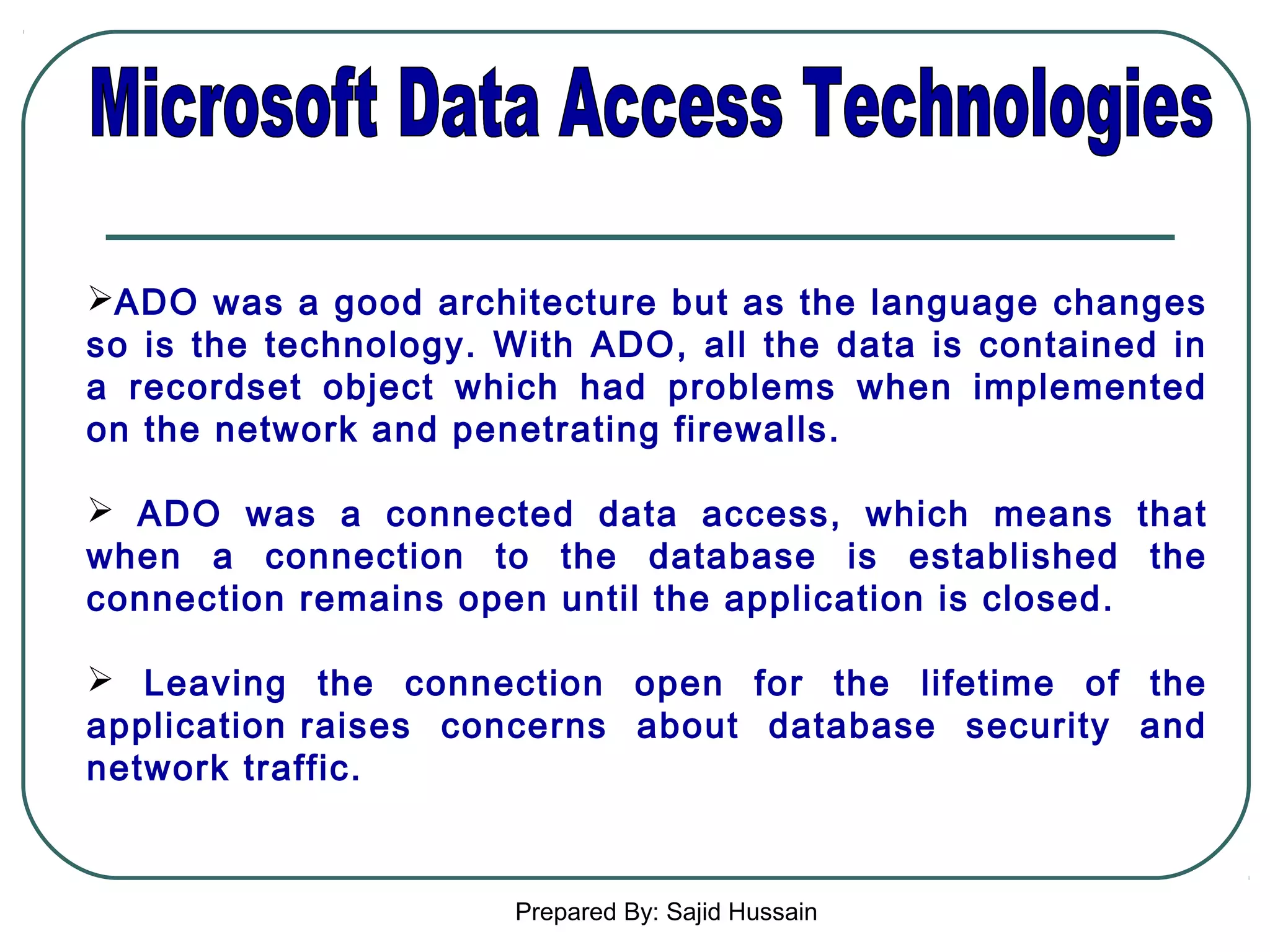 Microsoft Data Access Technologies

➢ADO was a good architecture but as the language changes so is the technology. With ADO, all the data is contained in a recordset object which had problems when implemented on the network and penetrating firewalls.

➢ ADO was a connected data access, which means that when a connection to the database is established the connection remains open until the application is closed.

➢ Leaving the connection open for the lifetime of the application raises concerns about database security and network traffic.

Prepared By: Sajid Hussain